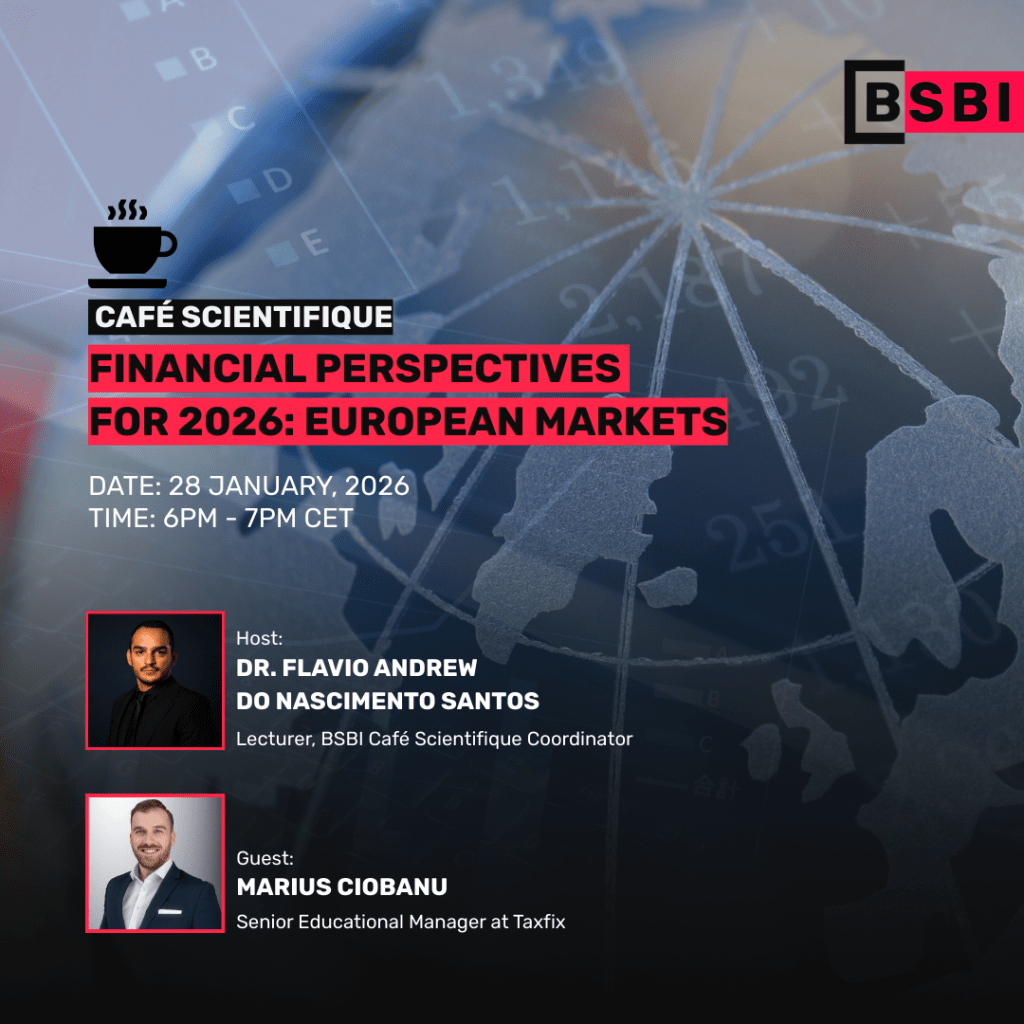 BSBI

CAFÉ SCIENTIFIQUE

FINANCIAL PERSPECTIVES FOR 2026: EUROPEAN MARKETS

DATE: 28 JANUARY, 2026
TIME: 6PM - 7PM CET

Host:
DR. FLAVIO ANDREW DO NASCIMENTO SANTOS
Lecturer, BSBI Café Scientifique Coordinator

Guest:
MARIUS CIOBANU
Senior Educational Manager at Taxfix